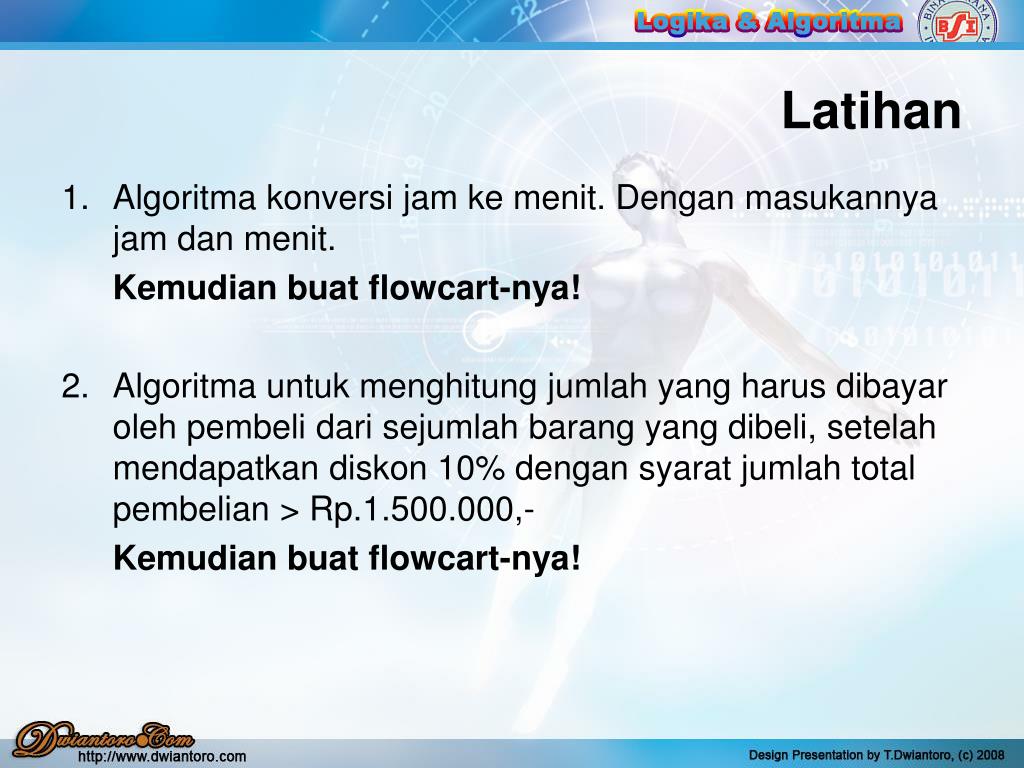 Logika & Algoritma

BSI

Latihan

1. Algoritma konversi jam ke menit. Dengan masukannya jam dan menit.

Kemudian buat flowcart-nya!

2. Algoritma untuk menghitung jumlah yang harus dibayar oleh pembeli dari sejumlah barang yang dibeli, setelah mendapatkan diskon 10% dengan syarat jumlah total pembelian > Rp.1.500.000,-

Kemudian buat flowcart-nya!

DwiantoroCom
http://www.dwiantoro.com

Design Presentation by T.Dwiantoro, (c) 2008